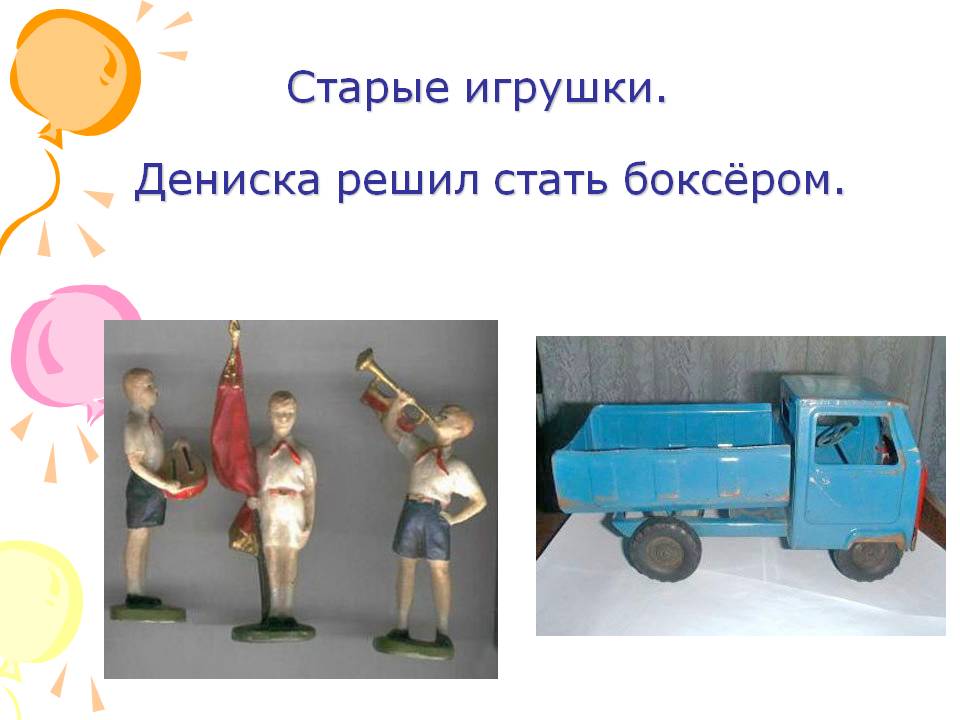 Старые игрушки.

Дениска решил стать боксёром.